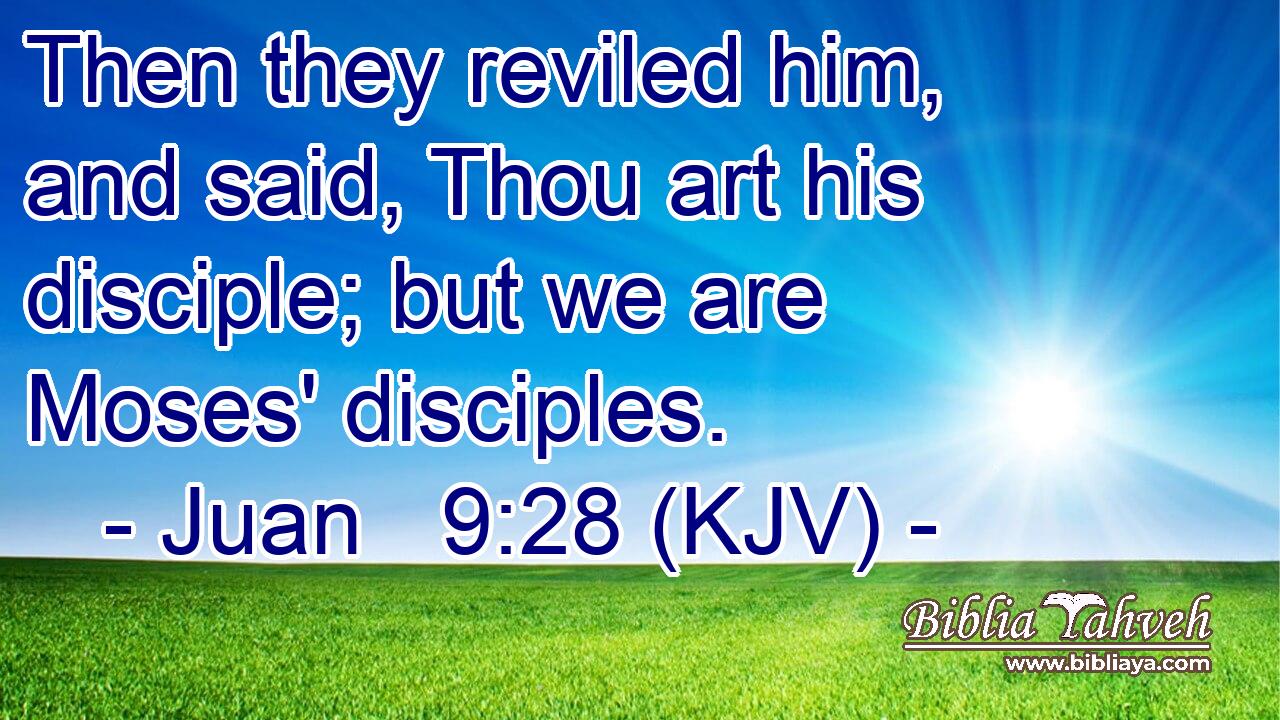 Then they reviled him, and said, Thou art his disciple; but we are Moses' disciples.

- Juan 9:28 (KJV) -

Biblia Yahveh
www.bibliaya.com